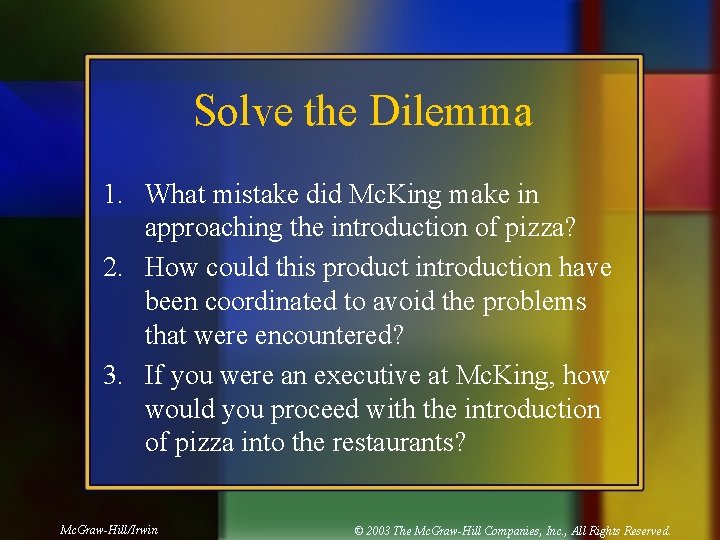 Solve the Dilemma

1. What mistake did McKing make in approaching the introduction of pizza?
2. How could this product introduction have been coordinated to avoid the problems that were encountered?
3. If you were an executive at McKing, how would you proceed with the introduction of pizza into the restaurants?

McGraw-Hill/Irwin

© 2003 The McGraw-Hill Companies, Inc., All Rights Reserved.